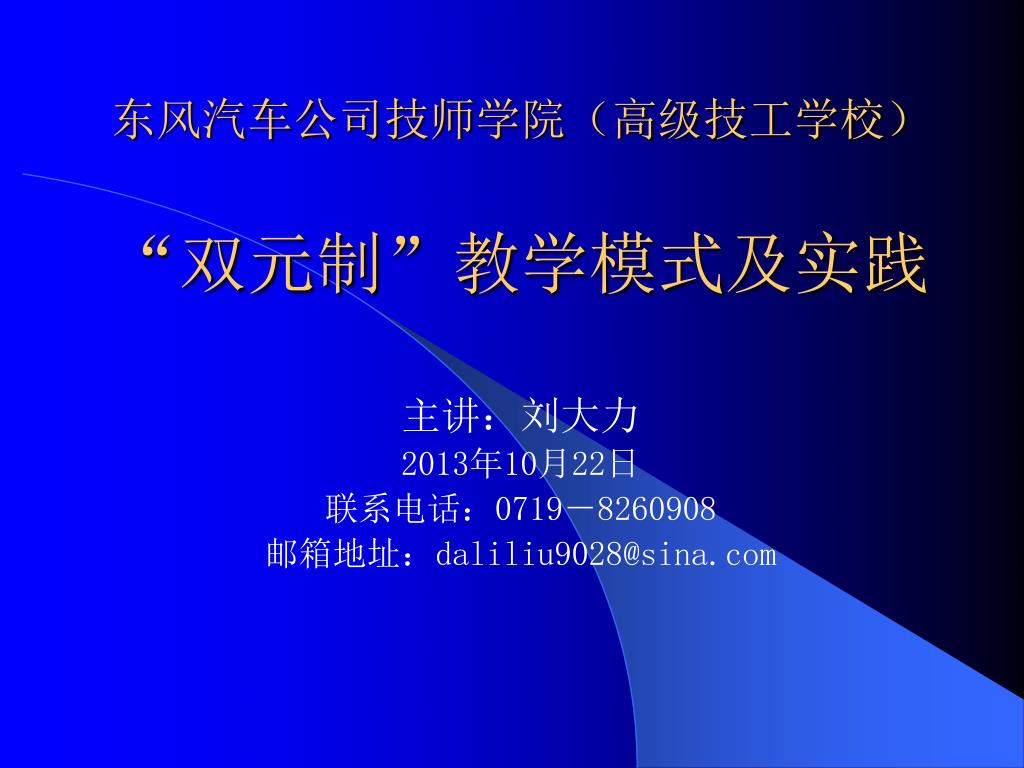 东风汽车公司技师学院（高级技工学校）

“双元制”教学模式及实践

主讲：刘大力
2013年10月22日
联系电话：0719－8260908
邮箱地址：daliliu9028@sina.com